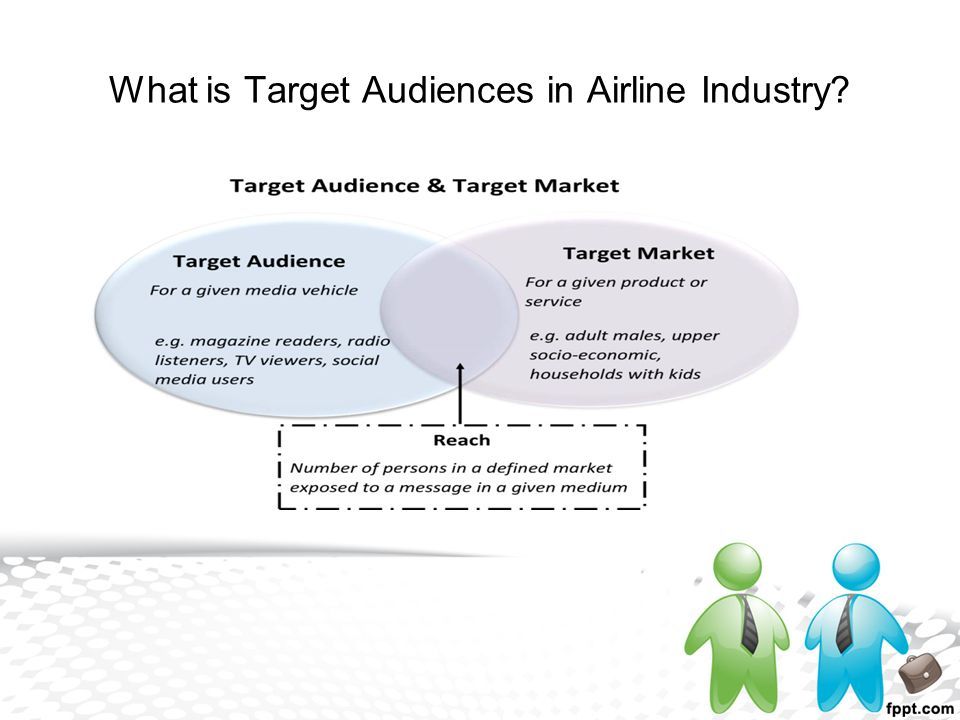 What is Target Audiences in Airline Industry?

Target Audience & Target Market

Target Audience
For a given media vehicle

e.g. magazine readers, radio listeners, TV viewers, social media users

Target Market
For a given product or service

e.g. adult males, upper socio-economic, households with kids

Reach
Number of persons in a defined market exposed to a message in a given medium

fppt.com